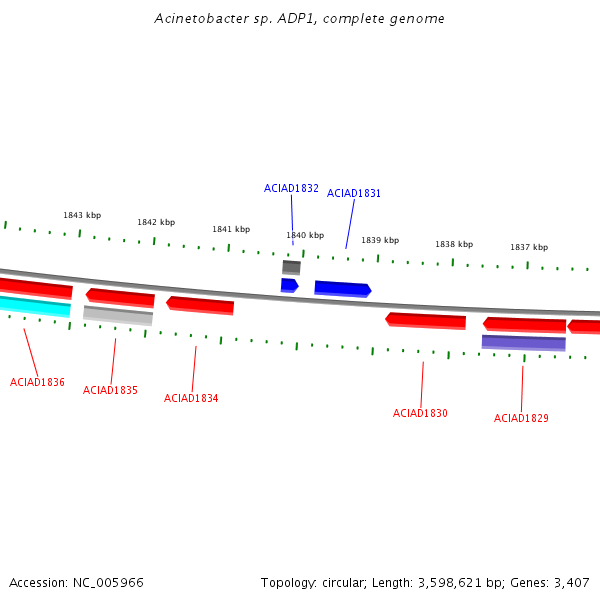 Acinetobacter sp. ADP1, complete genome

ACIAD1832
ACIAD1831

1843 kbp
1842 kbp
1841 kbp
1840 kbp
1839 kbp
1838 kbp
1837 kbp

ACIAD1836
ACIAD1835
ACIAD1834
ACIAD1830
ACIAD1829

Accession: NC_005966

Topology: circular; Length: 3,598,621 bp; Genes: 3,407